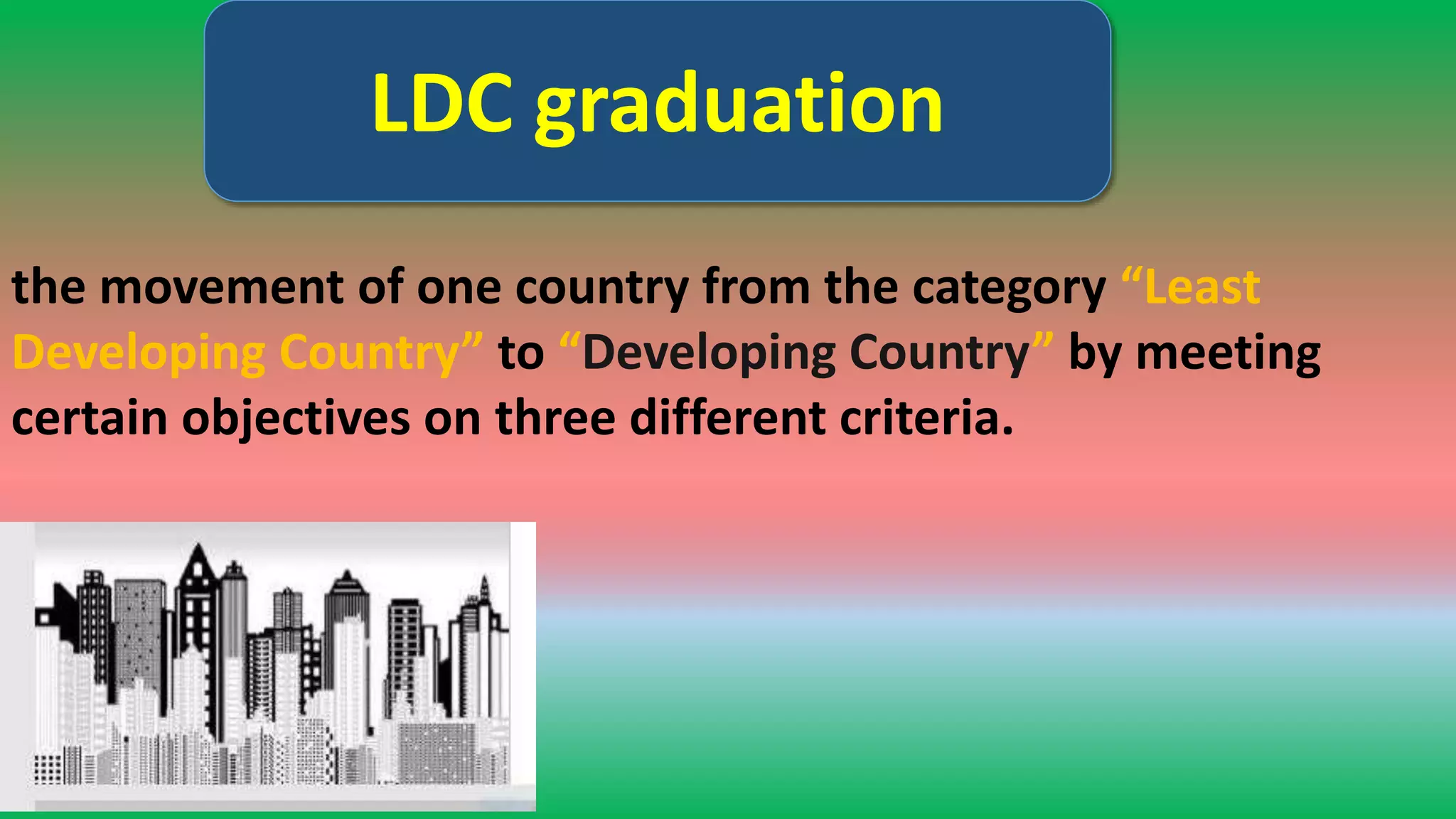 LDC graduation

the movement of one country from the category “Least Developing Country” to “Developing Country” by meeting certain objectives on three different criteria.